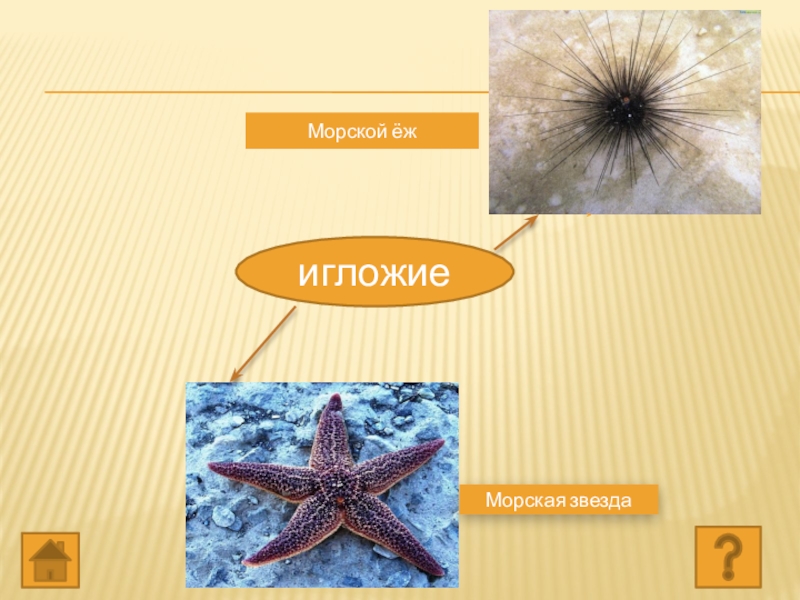 Морской ёж

игложие

Морская звезда

?